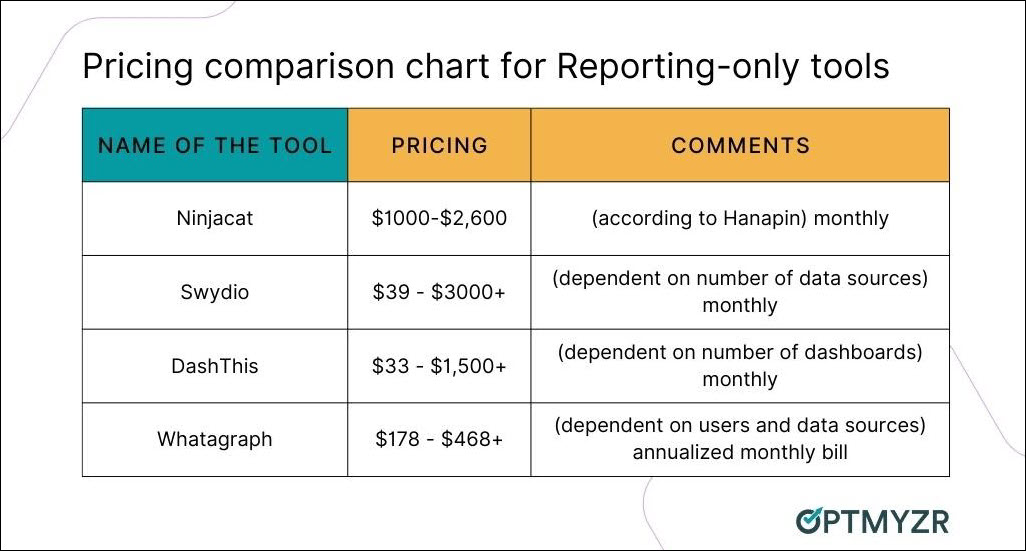 Pricing comparison chart for Reporting-only tools

| NAME OF THE TOOL | PRICING | COMMENTS |
|---|---|---|
| Ninjacat | \$1000-\$2,600 | (according to Hanapin) monthly |
| Swydio | \$39 - \$3000+ | (dependent on number of data sources) monthly |
| DashThis | \$33 - \$1,500+ | (dependent on number of dashboards) monthly |
| Whatagraph | \$178 - \$468+ | (dependent on users and data sources) annualized monthly bill |

OPTMYZR